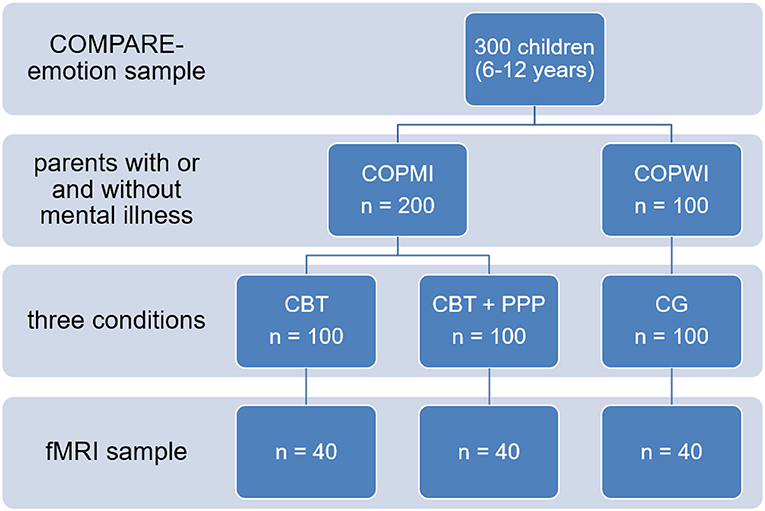 COMPARE-emotion sample

300 children (6-12 years)

parents with or and without mental illness

COPMI
n = 200

COPWI
n = 100

three conditions

CBT
n = 100

CBT + PPP
n = 100

CG
n = 100

fMRI sample

n = 40

n = 40

n = 40